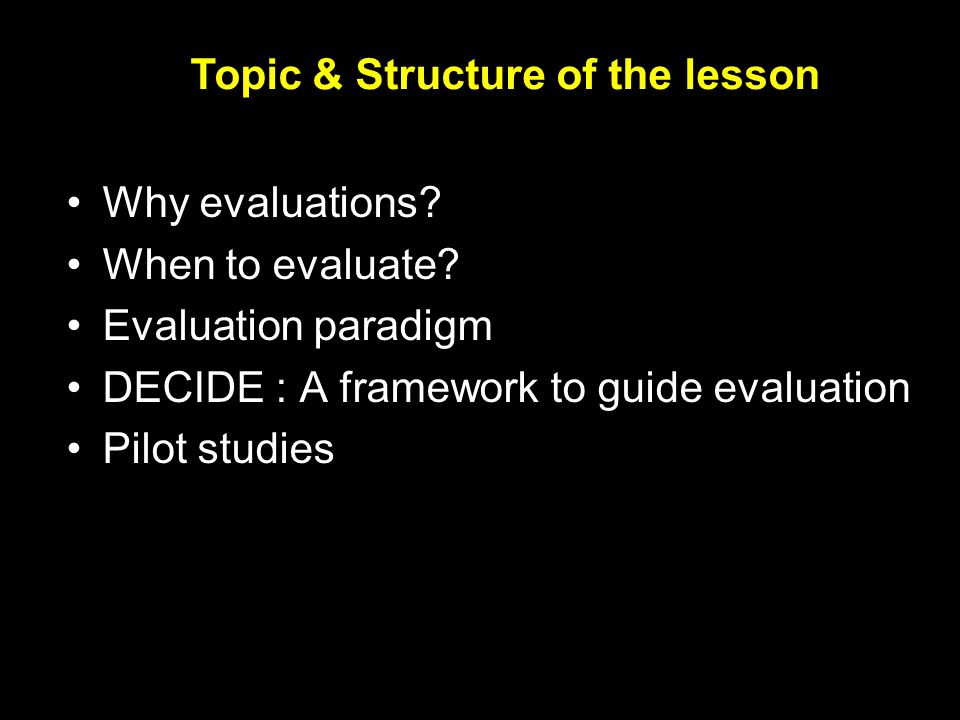 Topic & Structure of the lesson

• Why evaluations?
• When to evaluate?
• Evaluation paradigm
• DECIDE : A framework to guide evaluation
• Pilot studies